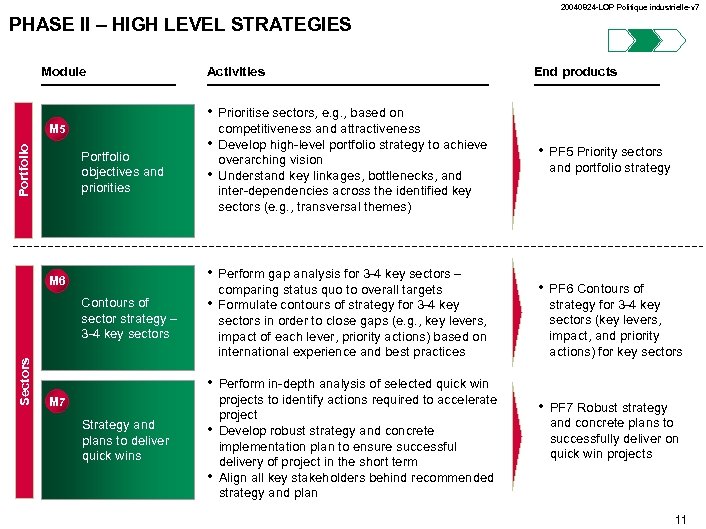 20040924-LOP Politique industrielle-v7

PHASE II – HIGH LEVEL STRATEGIES

Module

Activities

End products

Portfolio

M5

Portfolio objectives and priorities

• Prioritise sectors, e.g., based on competitiveness and attractiveness
• Develop high-level portfolio strategy to achieve overarching vision
• Understand key linkages, bottlenecks, and inter-dependencies across the identified key sectors (e.g., transversal themes)

• PF5 Priority sectors and portfolio strategy

Sectors

M6

Contours of sector strategy – 3-4 key sectors

• Perform gap analysis for 3-4 key sectors – comparing status quo to overall targets
• Formulate contours of strategy for 3-4 key sectors in order to close gaps (e.g., key levers, impact of each lever, priority actions) based on international experience and best practices

• PF6 Contours of strategy for 3-4 key sectors (key levers, impact, and priority actions) for key sectors

M7

Strategy and plans to deliver quick wins

• Perform in-depth analysis of selected quick win projects to identify actions required to accelerate project
• Develop robust strategy and concrete implementation plan to ensure successful delivery of project in the short term
• Align all key stakeholders behind recommended strategy and plan

• PF7 Robust strategy and concrete plans to successfully deliver on quick win projects

11